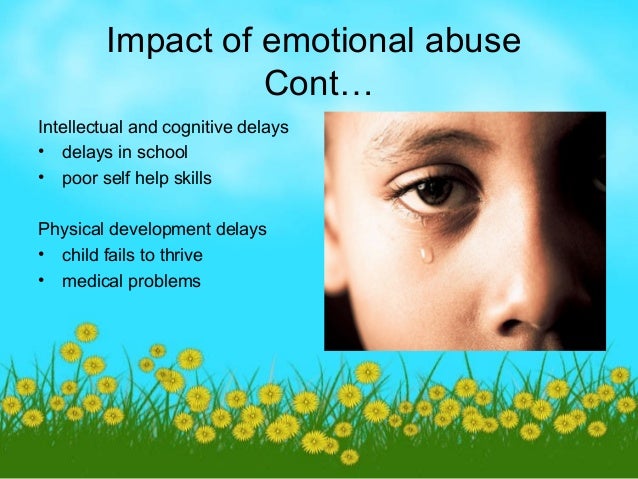 Impact of emotional abuse Cont…

Intellectual and cognitive delays
• delays in school
• poor self help skills

Physical development delays
• child fails to thrive
• medical problems